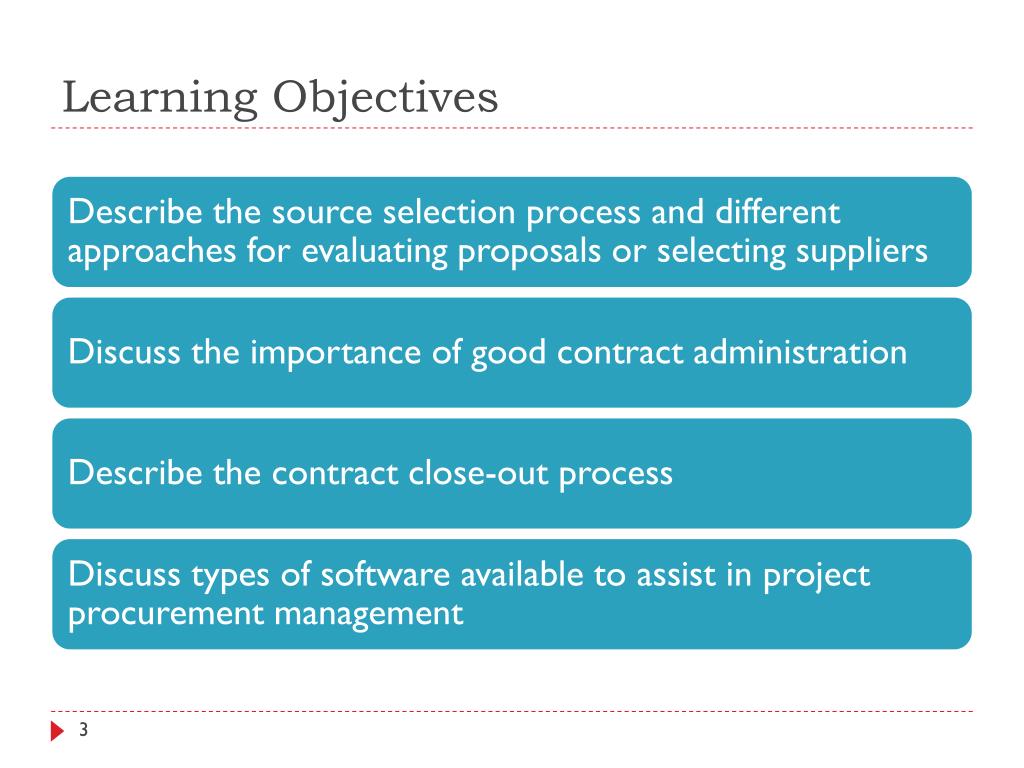 Learning Objectives

Describe the source selection process and different approaches for evaluating proposals or selecting suppliers

Discuss the importance of good contract administration

Describe the contract close-out process

Discuss types of software available to assist in project procurement management

3